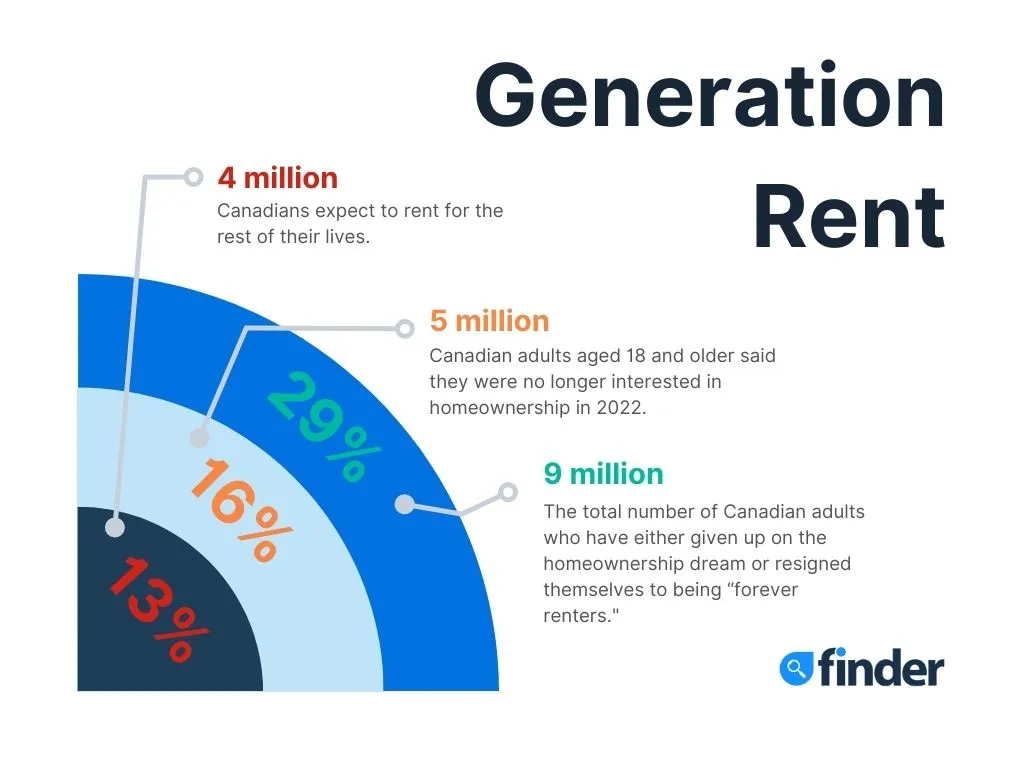 Generation Rent

4 million
Canadians expect to rent for the rest of their lives.

5 million
Canadian adults aged 18 and older said they were no longer interested in homeownership in 2022.

9 million
The total number of Canadian adults who have either given up on the homeownership dream or resigned themselves to being “forever renters."

29%

16%

13%

finder